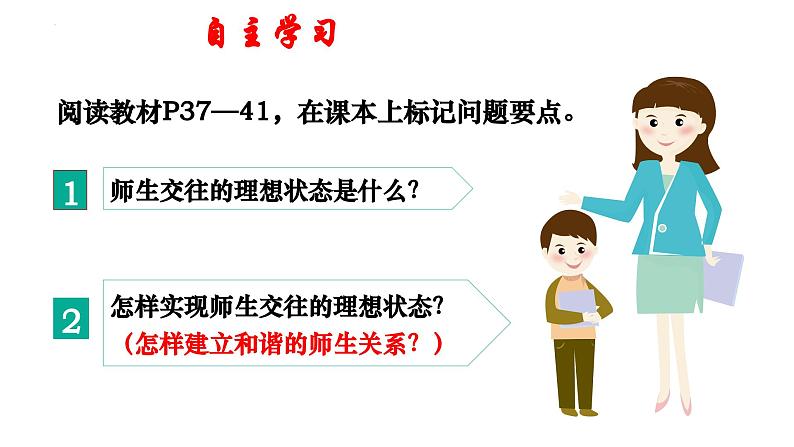 自主学习

阅读教材P37—41，在课本上标记问题要点。

1 师生交往的理想状态是什么?

2 怎样实现师生交往的理想状态?
（怎样建立和谐的师生关系？）